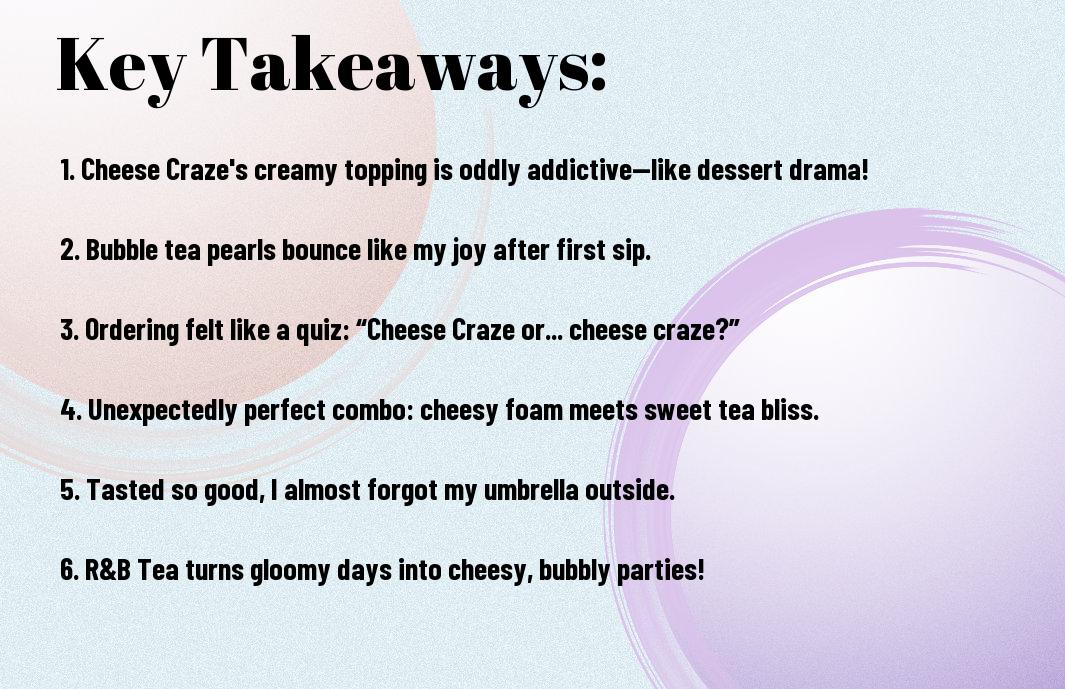 Key Takeaways:

1. Cheese Craze's creamy topping is oddly addictive—like dessert drama!

2. Bubble tea pearls bounce like my joy after first sip.

3. Ordering felt like a quiz: “Cheese Craze or… cheese craze?”

4. Unexpectedly perfect combo: cheesy foam meets sweet tea bliss.

5. Tasted so good, I almost forgot my umbrella outside.

6. R&B Tea turns gloomy days into cheesy, bubbly parties!